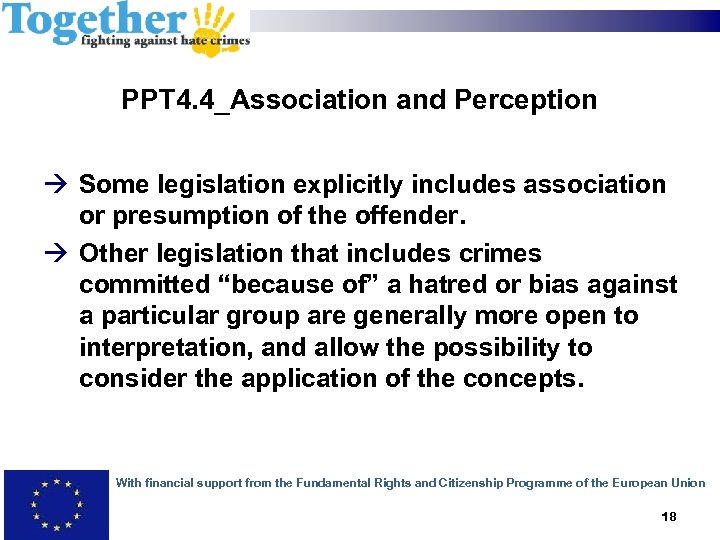 Together
fighting against hate crimes

PPT4.4_Association and Perception

→ Some legislation explicitly includes association or presumption of the offender.

→ Other legislation that includes crimes committed “because of” a hatred or bias against a particular group are generally more open to interpretation, and allow the possibility to consider the application of the concepts.

With financial support from the Fundamental Rights and Citizenship Programme of the European Union

18